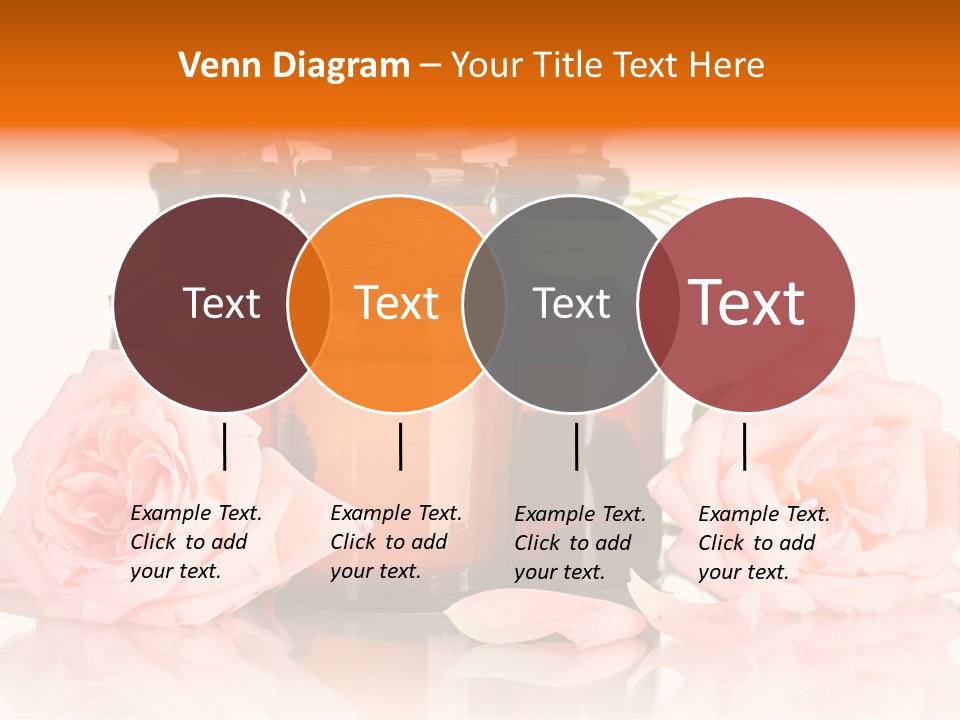 Venn Diagram – Your Title Text Here

Text

Text

Text

Text

Example Text. Click to add your text.

Example Text. Click to add your text.

Example Text. Click to add your text.

Example Text. Click to add your text.